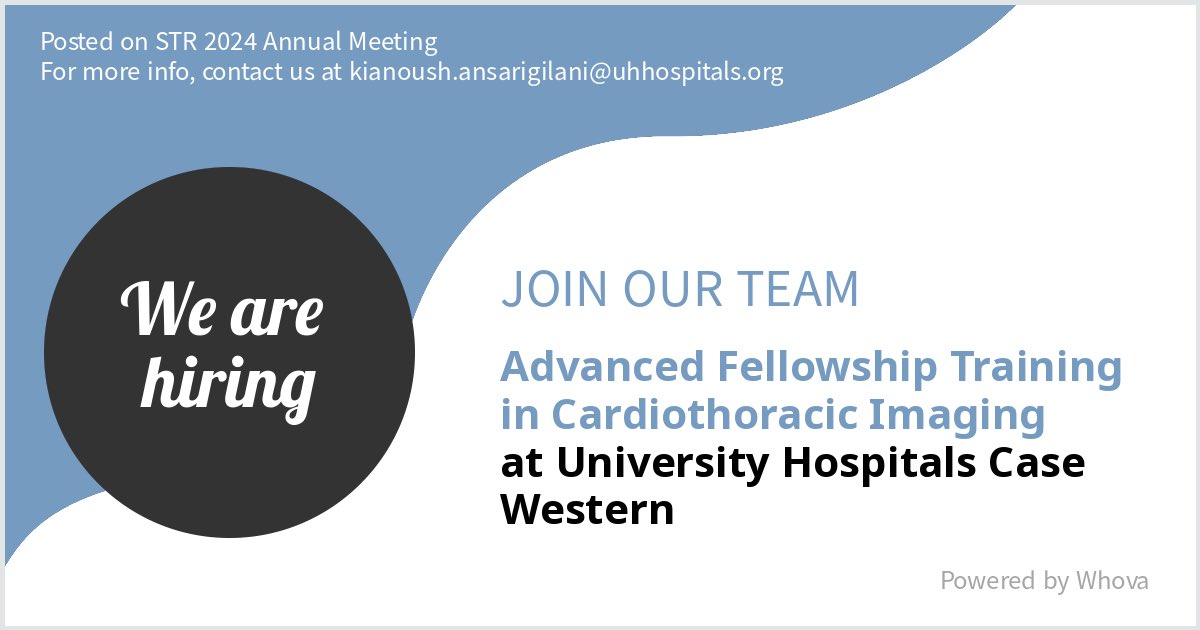 Posted on STR 2024 Annual Meeting
For more info, contact us at kianoush.ansarigilani@uhhospitals.org

We are hiring

JOIN OUR TEAM

Advanced Fellowship Training in Cardiothoracic Imaging at University Hospitals Case Western

Powered by Whova